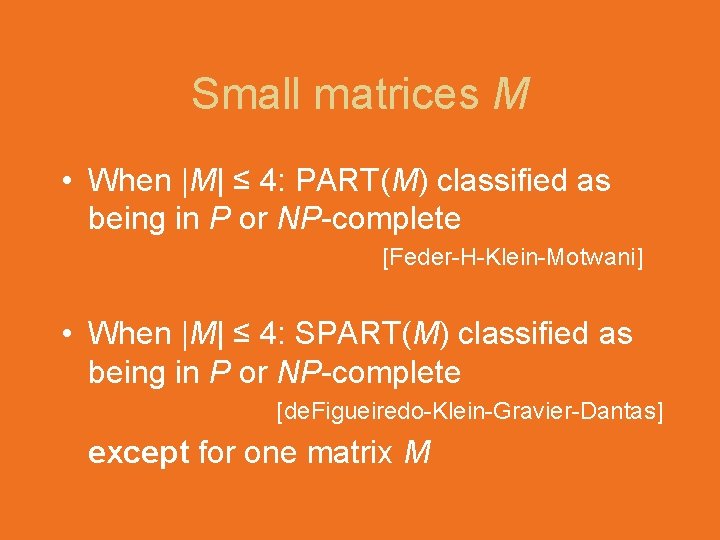 Small matrices $M$

• When $|M| \leq 4$: PART($M$) classified as being in $P$ or $NP$-complete

[Feder-H-Klein-Motwani]

• When $|M| \leq 4$: SPART($M$) classified as being in $P$ or $NP$-complete

[deFigueiredo-Klein-Gravier-Dantas]

except for one matrix $M$